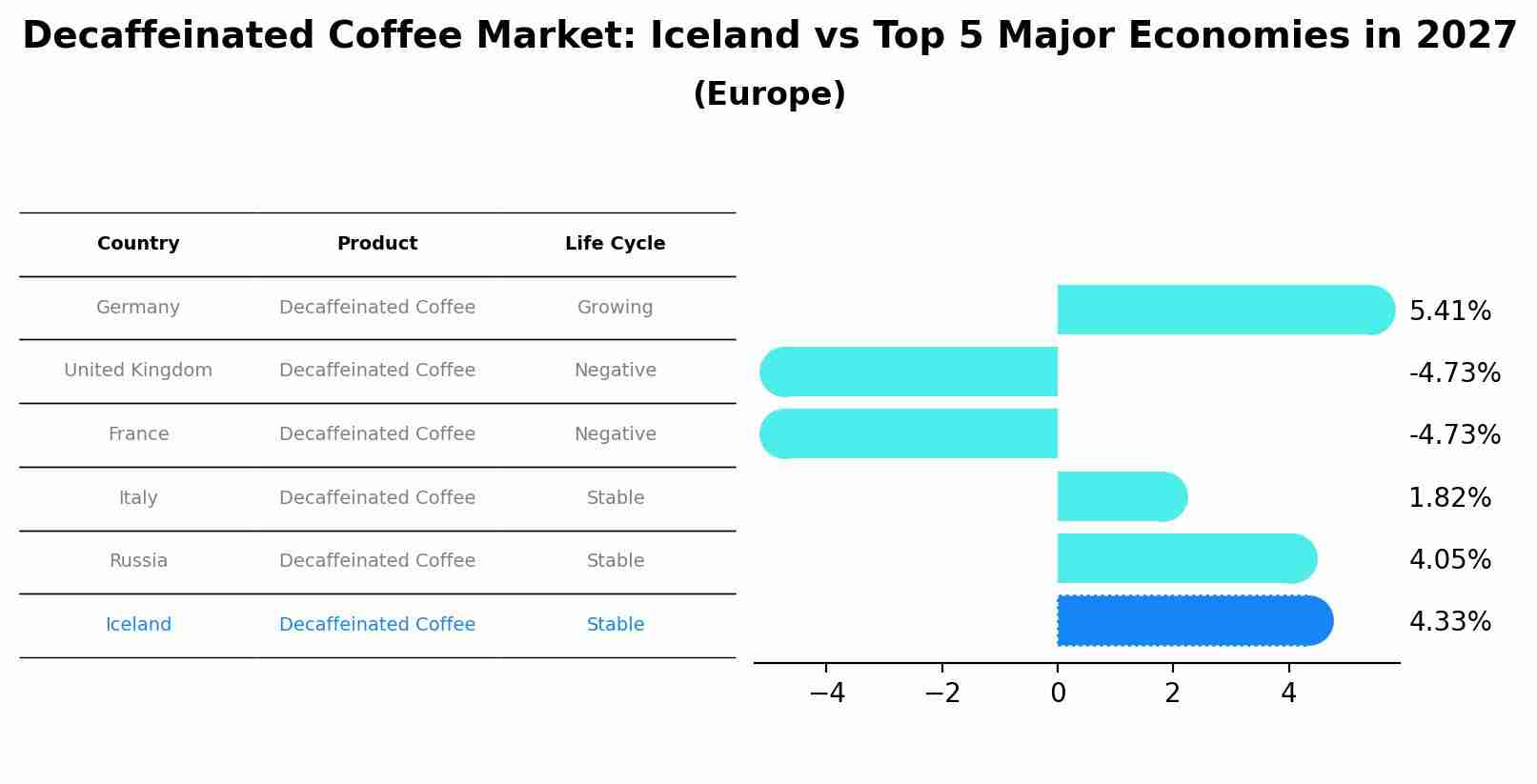 Decaffeinated Coffee Market: Iceland vs Top 5 Major Economies in 2027
(Europe)

| Country | Product | Life Cycle |
|---|---|---|
| Germany | Decaffeinated Coffee | Growing |
| United Kingdom | Decaffeinated Coffee | Negative |
| France | Decaffeinated Coffee | Negative |
| Italy | Decaffeinated Coffee | Stable |
| Russia | Decaffeinated Coffee | Stable |
| Iceland | Decaffeinated Coffee | Stable |

5.41%
-4.73%
-4.73%
1.82%
4.05%
4.33%

−4
−2
0
2
4